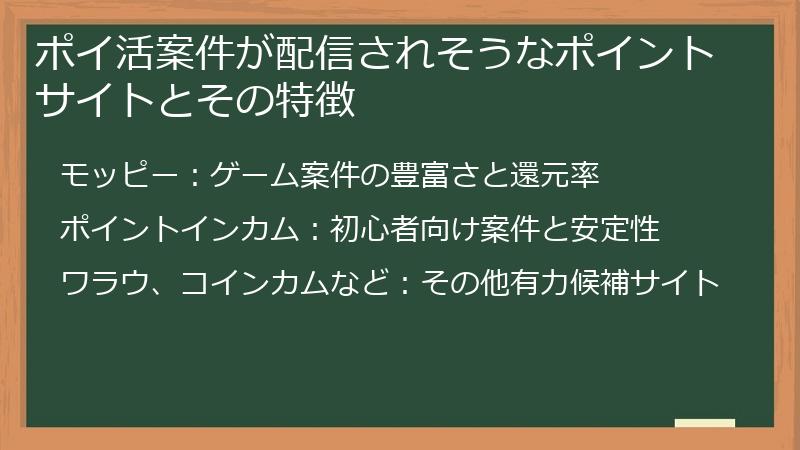 ポイ活案件が配信されそうなポイントサイトとその特徴

モッピー：ゲーム案件の豊富さと還元率

ポイントインカム：初心者向け案件と安定性

ワラウ、コインカムなど：その他有力候補サイト